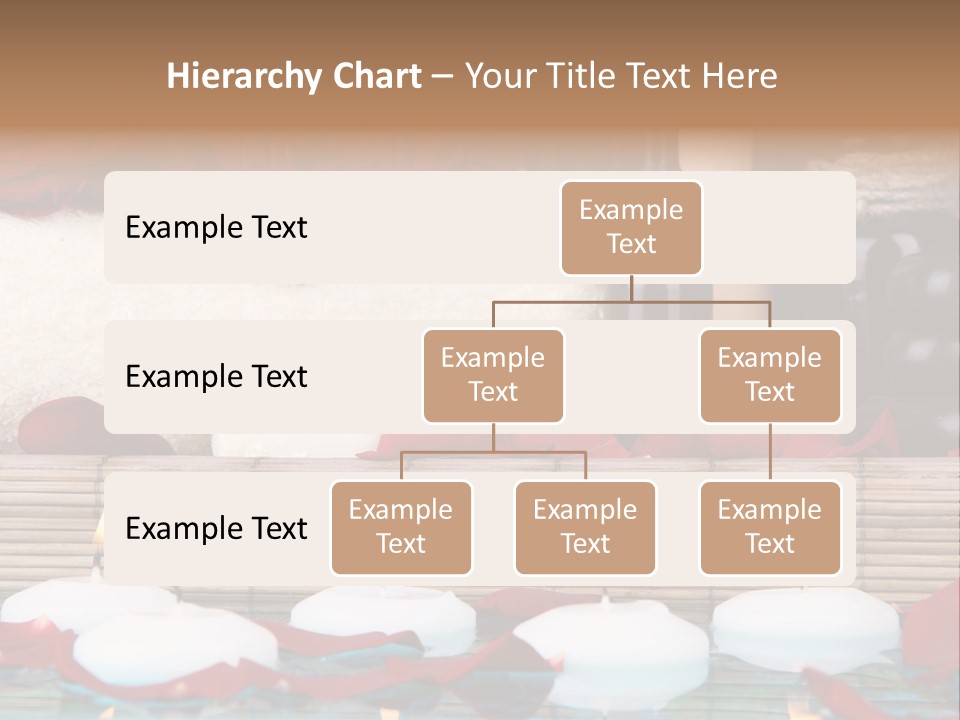 Hierarchy Chart – Your Title Text Here

Example Text

Example Text

Example Text

Example Text

Example Text

Example Text

Example Text

Example Text

Example Text